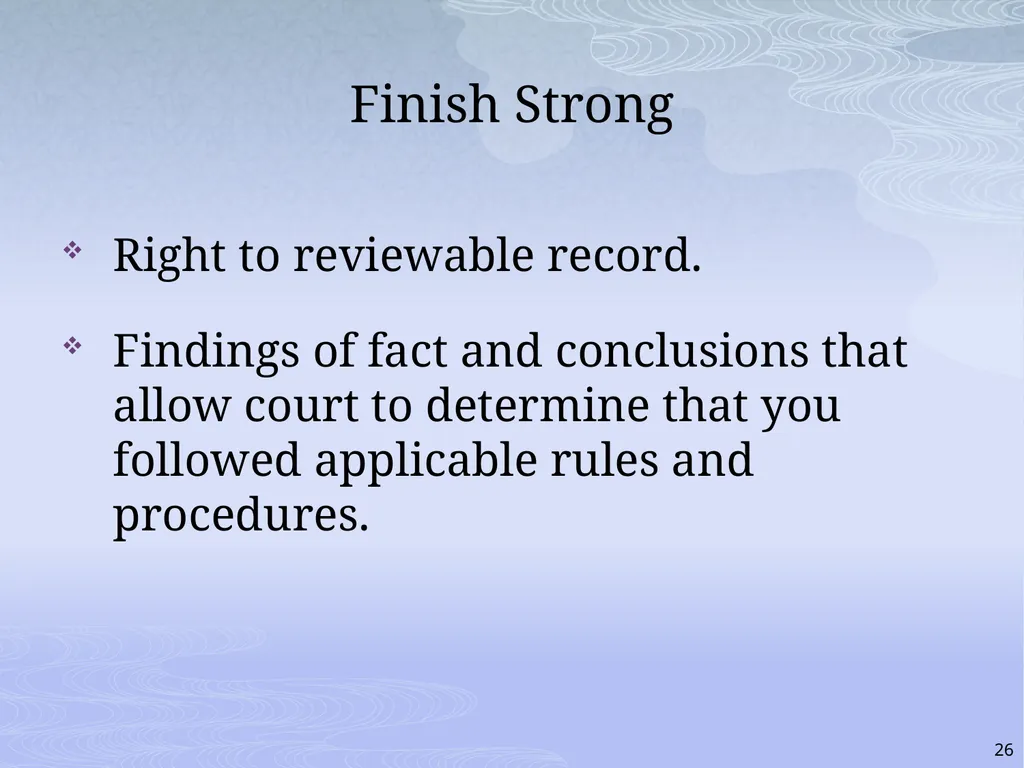 Finish Strong

❖ Right to reviewable record.

❖ Findings of fact and conclusions that allow court to determine that you followed applicable rules and procedures.

26